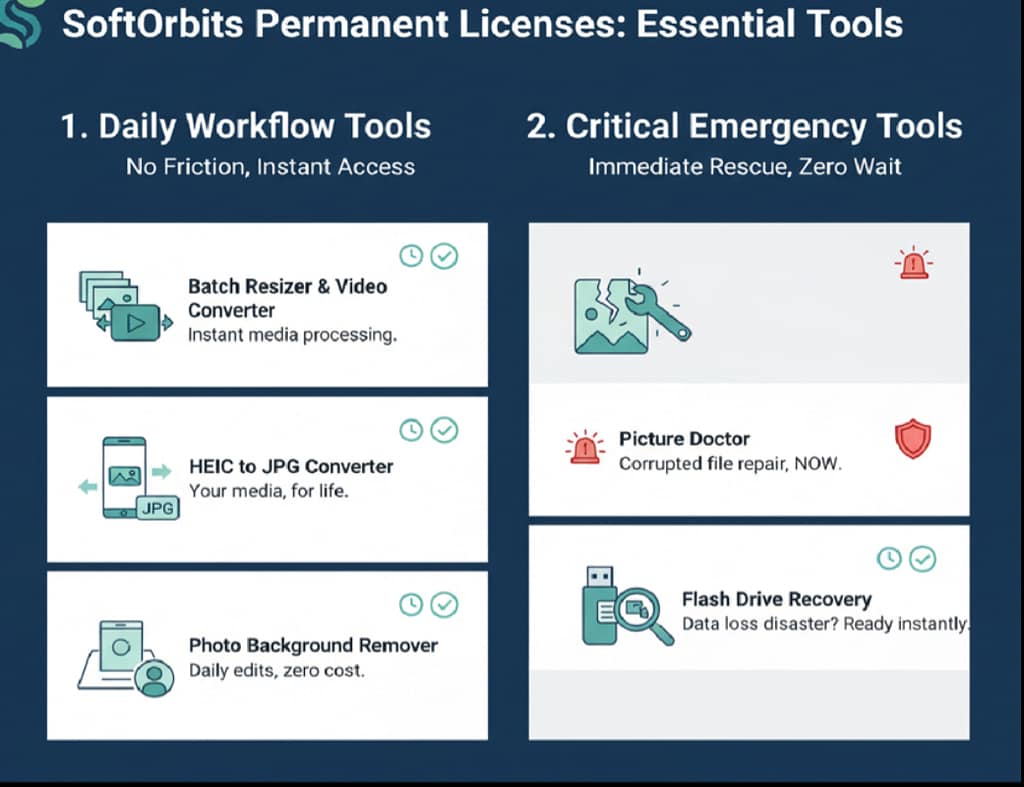 SoftOrbits Permanent Licenses: Essential Tools

1. Daily Workflow Tools
No Friction, Instant Access

Batch Resizer & Video Converter
Instant media processing.

HEIC to JPG Converter
Your media, for life.

JPG

Photo Background Remover
Daily edits, zero cost.

2. Critical Emergency Tools
Immediate Rescue, Zero Wait

Picture Doctor
Corrupted file repair, NOW.

Flash Drive Recovery
Data loss disaster? Ready instantly.